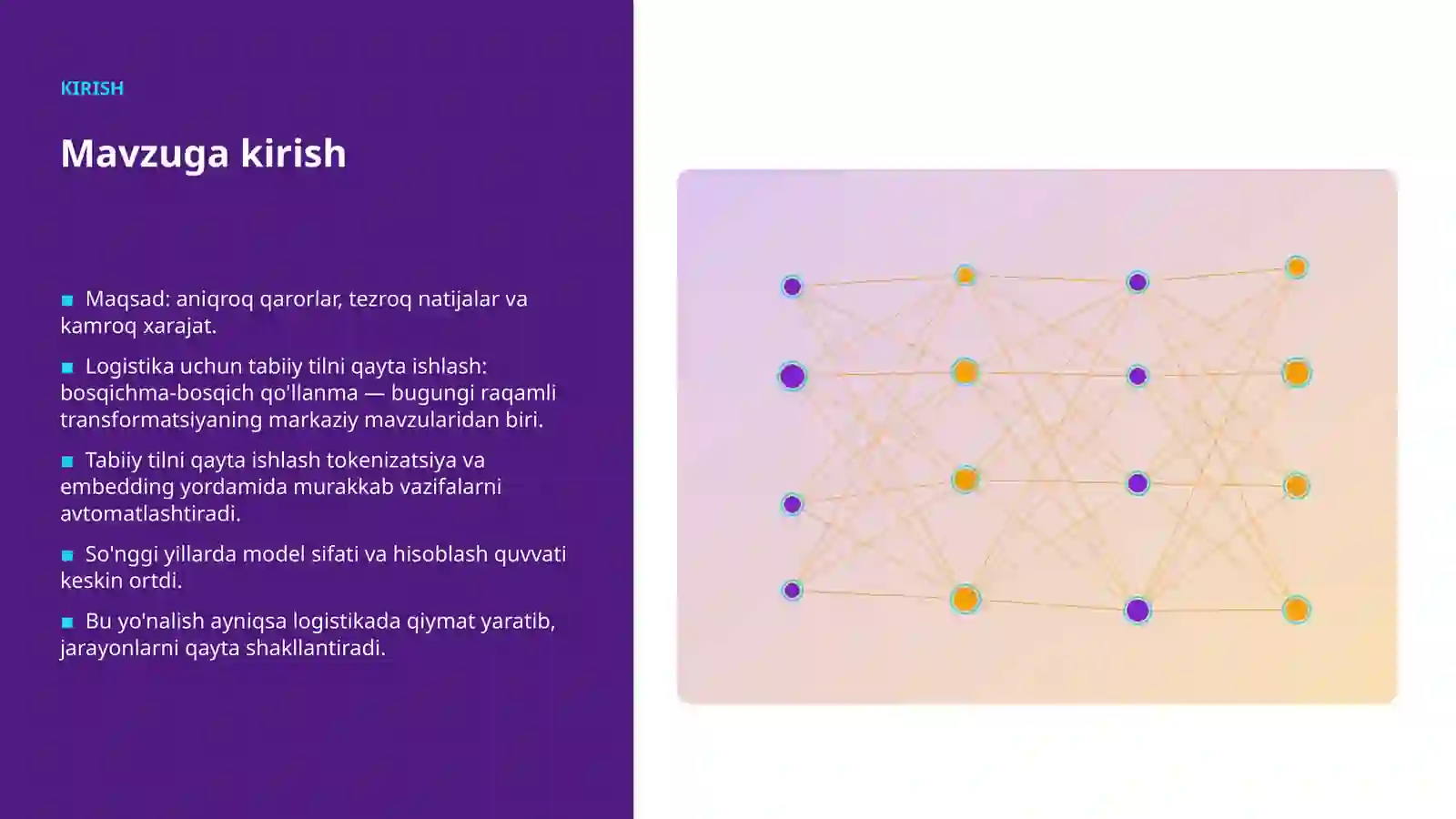 KIRISH

Mavzuga kirish

■ Maqsad: aniqroq qarorlar, tezroq natijalar va kamroq xarajat.

■ Logistika uchun tabiiy tilni qayta ishlash: bosqichma-bosqich qo'llanma — bugungi raqamli transformatsiyaning markaziy mavzularidan biri.

■ Tabiiy tilni qayta ishlash tokenizatsiya va embedding yordamida murakkab vazifalarni avtomatlashtiradi.

■ So'nggi yillarda model sifati va hisoblash quvvati keskin ortdi.

■ Bu yo'nalish ayniqsa logistikada qiymat yaratib, jarayonlarni qayta shakllantiradi.